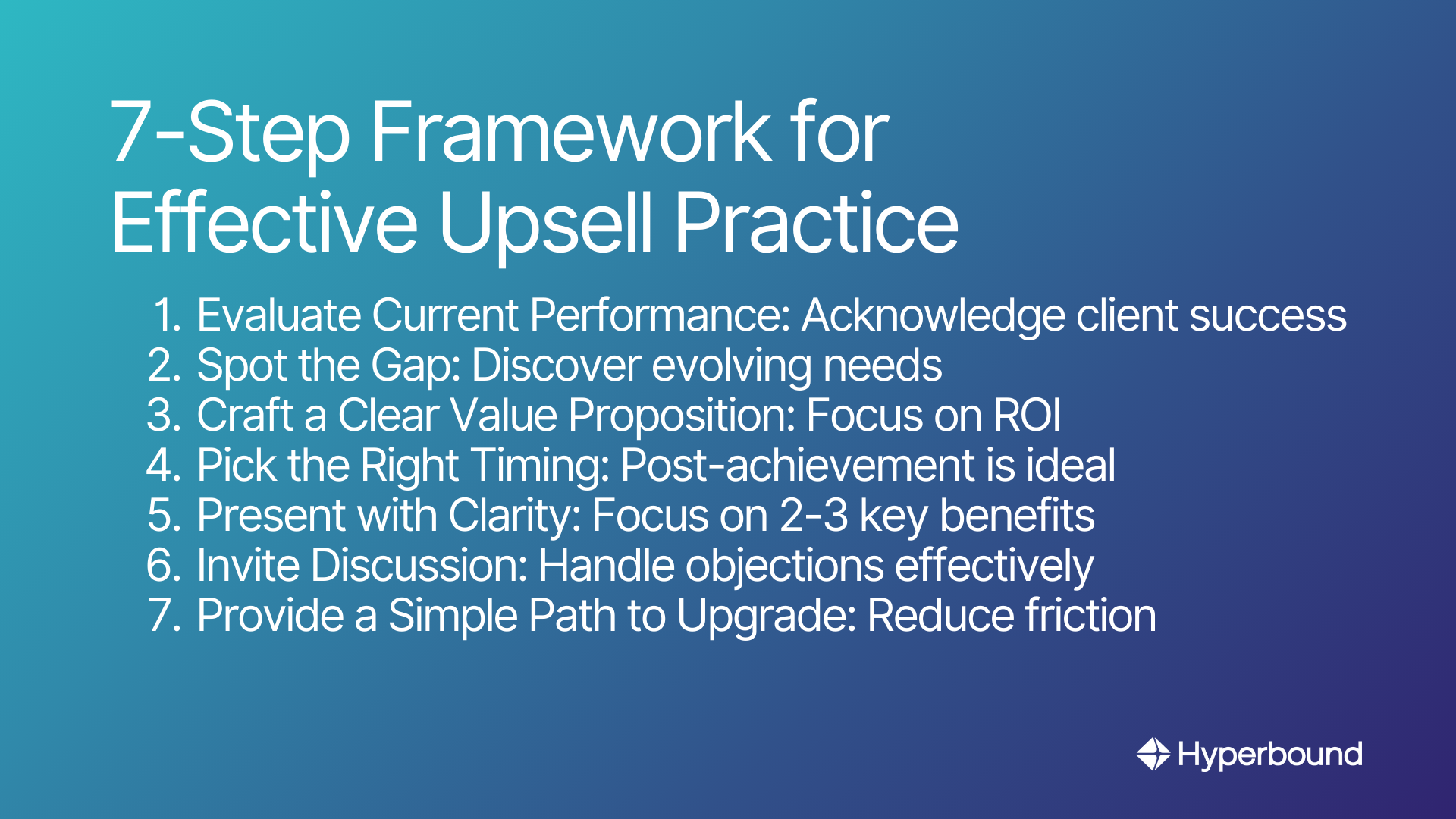 7-Step Framework for Effective Upsell Practice

1. Evaluate Current Performance: Acknowledge client success
2. Spot the Gap: Discover evolving needs
3. Craft a Clear Value Proposition: Focus on ROI
4. Pick the Right Timing: Post-achievement is ideal
5. Present with Clarity: Focus on 2-3 key benefits
6. Invite Discussion: Handle objections effectively
7. Provide a Simple Path to Upgrade: Reduce friction

Hyperbound